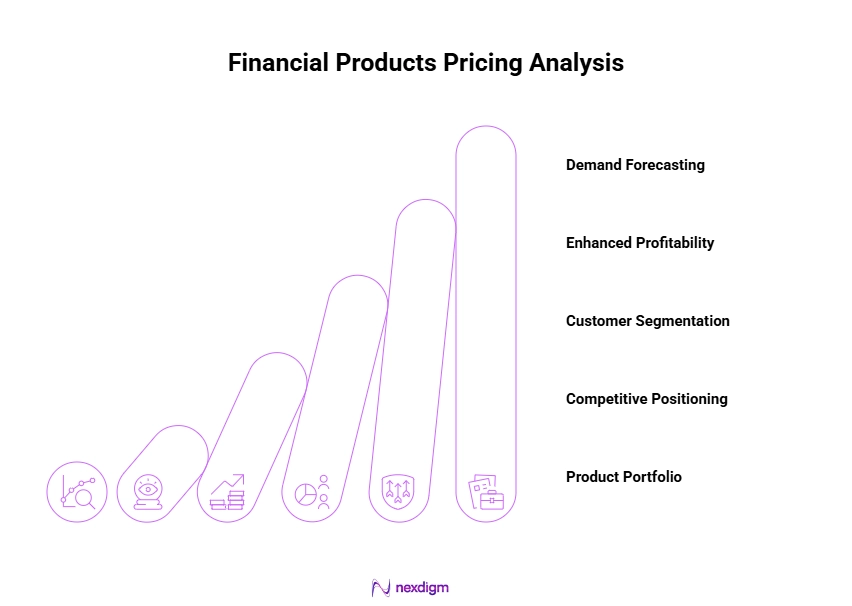 Financial Products Pricing Analysis

Demand Forecasting

Enhanced Profitability

Customer Segmentation

Competitive Positioning

Product Portfolio

nexdigm